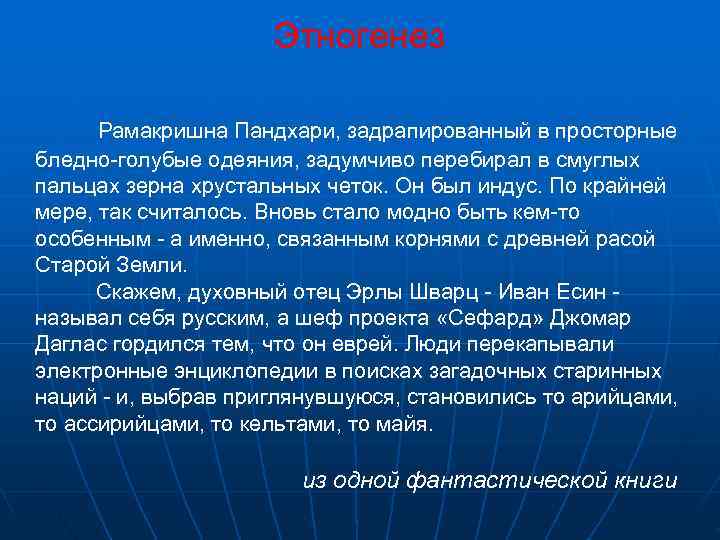 Этногенез

Рамакришна Пандхари, задрапированный в просторные бледно-голубые одеяния, задумчиво перебирал в смуглых пальцах зерна хрустальных четок. Он был индус. По крайней мере, так считалось. Вновь стало модно быть кем-то особенным - а именно, связанным корнями с древней расой Старой Земли.

Скажем, духовный отец Эрлы Шварц - Иван Есин - называл себя русским, а шеф проекта «Сефард» Джомар Даглас гордился тем, что он еврей. Люди перекапывали электронные энциклопедии в поисках загадочных старинных наций - и, выбрав приглянувшуюся, становились то арийцами, то ассирийцами, то кельтами, то майя.

из одной фантастической книги